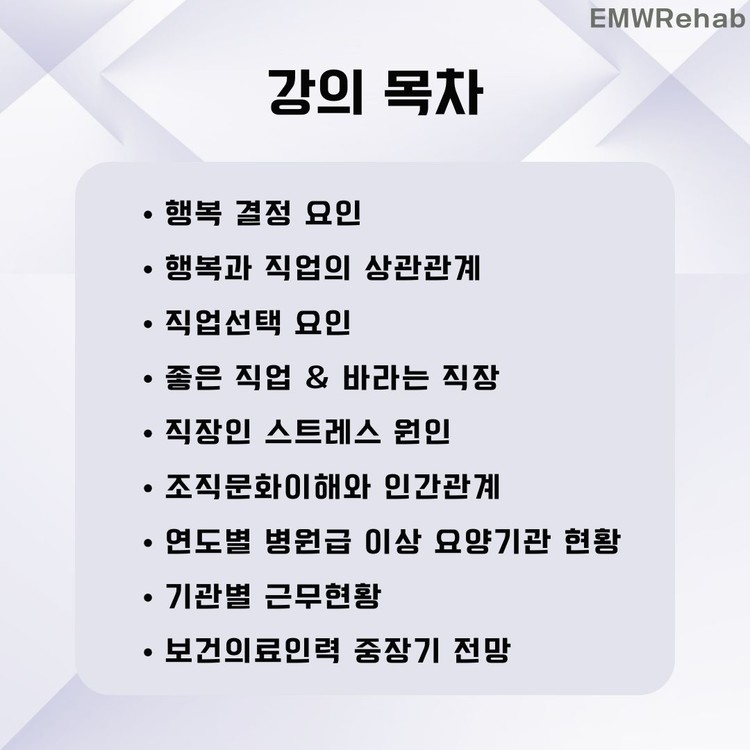 EMWRehab

강의 목차

• 행복 결정 요인
• 행복과 직업의 상관관계
• 직업선택 요인
• 좋은 직업 & 바라는 직장
• 직장인 스트레스 원인
• 조직문화이해와 인간관계
• 연도별 병원급 이상 요양기관 현황
• 기관별 근무현황
• 보건의료인력 중장기 전망